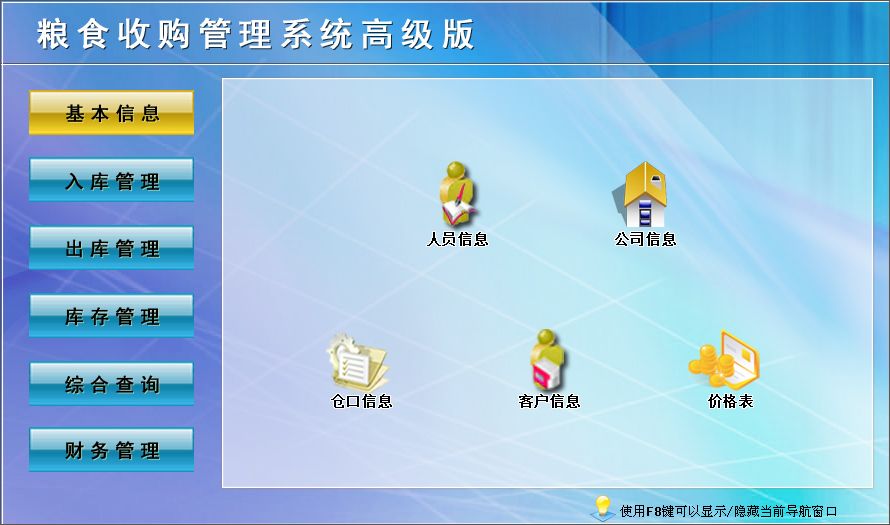 粮食收购管理系统高级版

基本信息

入库管理

出库管理

库存管理

综合查询

财务管理

人员信息

公司信息

仓口信息

客户信息

价格表

使用F8键可以显示/隐藏当前导航窗口